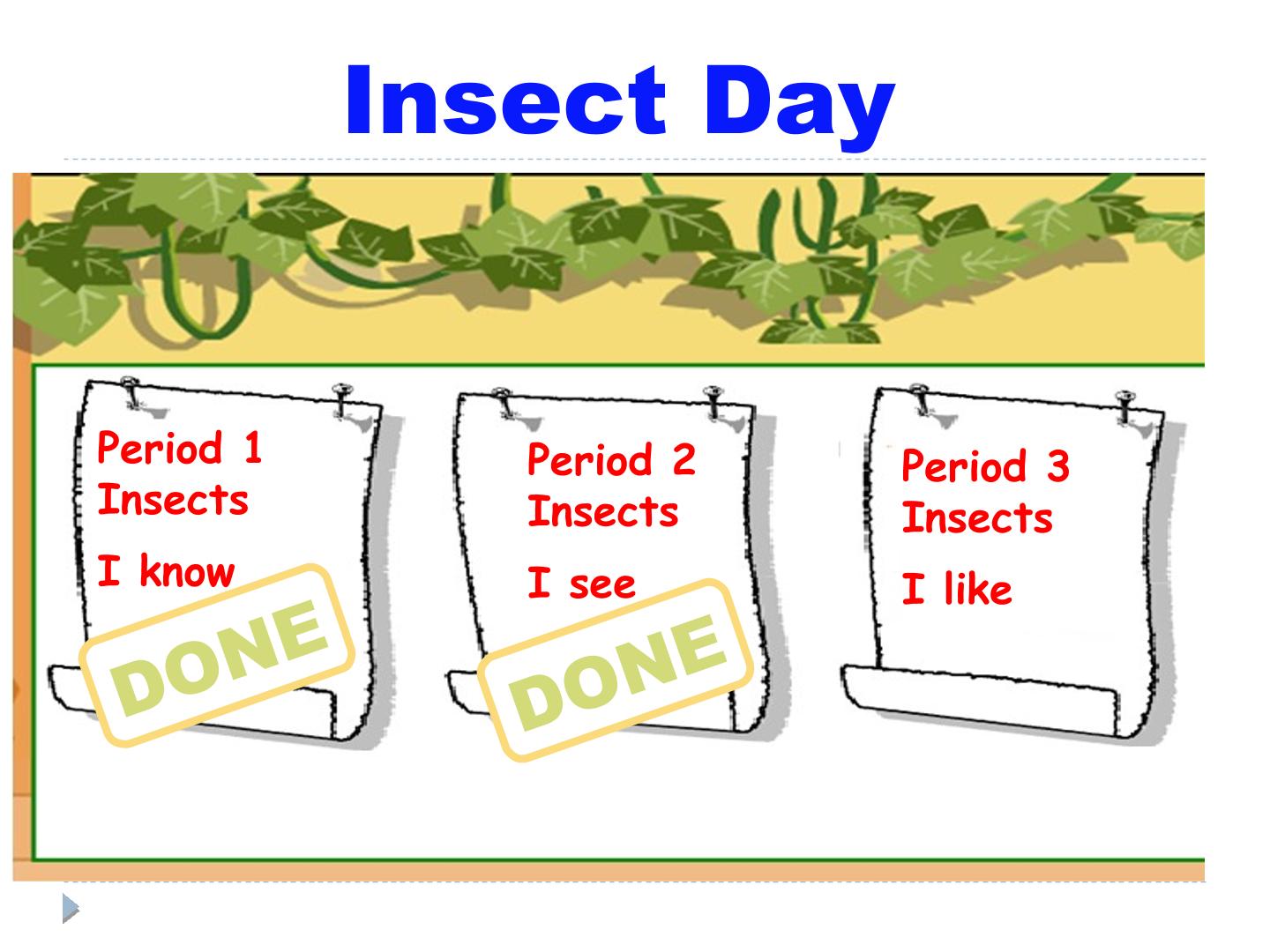 Insect Day

Period 1
Insects

I know

DONE

Period 2
Insects

I see

DONE

Period 3
Insects

I like